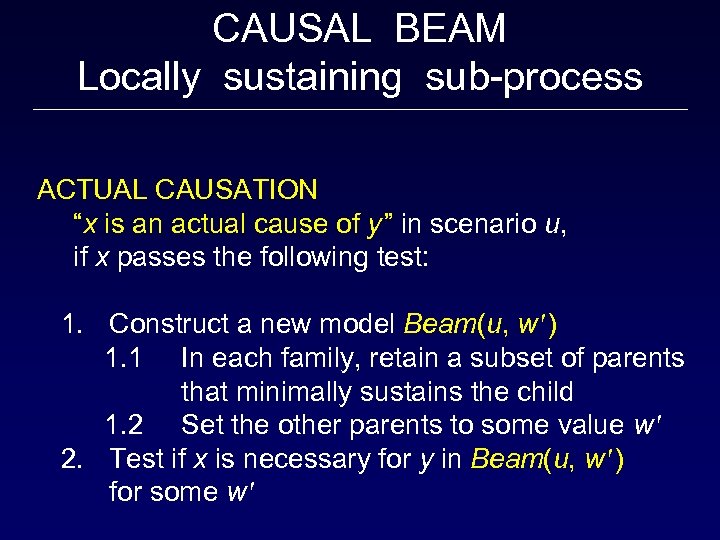 CAUSAL BEAM
Locally sustaining sub-process

ACTUAL CAUSATION
"$x$ is an actual cause of $y$" in scenario $u$,
if $x$ passes the following test:

1. Construct a new model $Beam(u, w')$
1.1 In each family, retain a subset of parents that minimally sustains the child
1.2 Set the other parents to some value $w'$
2. Test if $x$ is necessary for $y$ in $Beam(u, w')$ for some $w'$